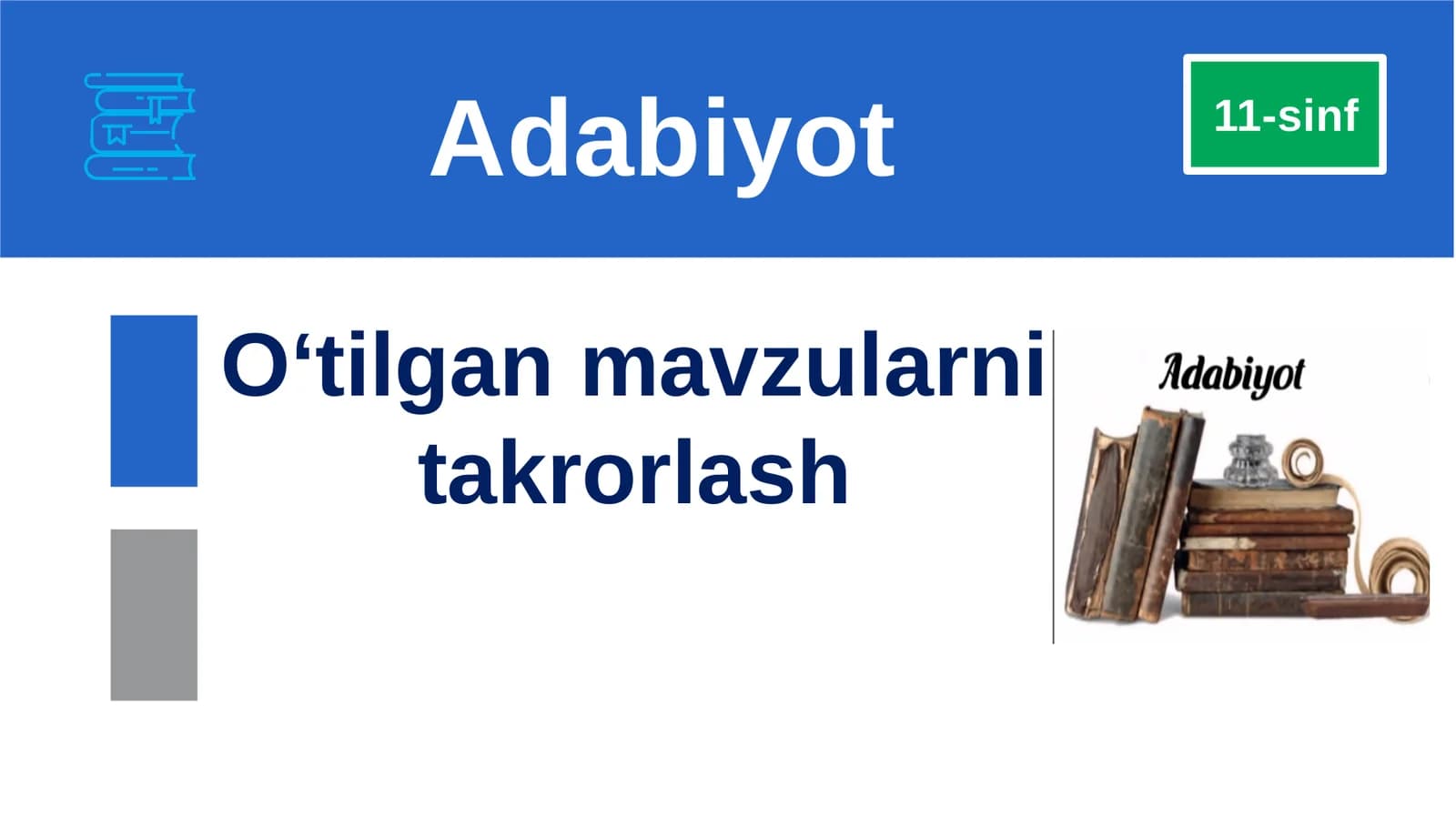 Adabiyot

11-sinf

O‘tilgan mavzularni takrorlash

Adabiyot